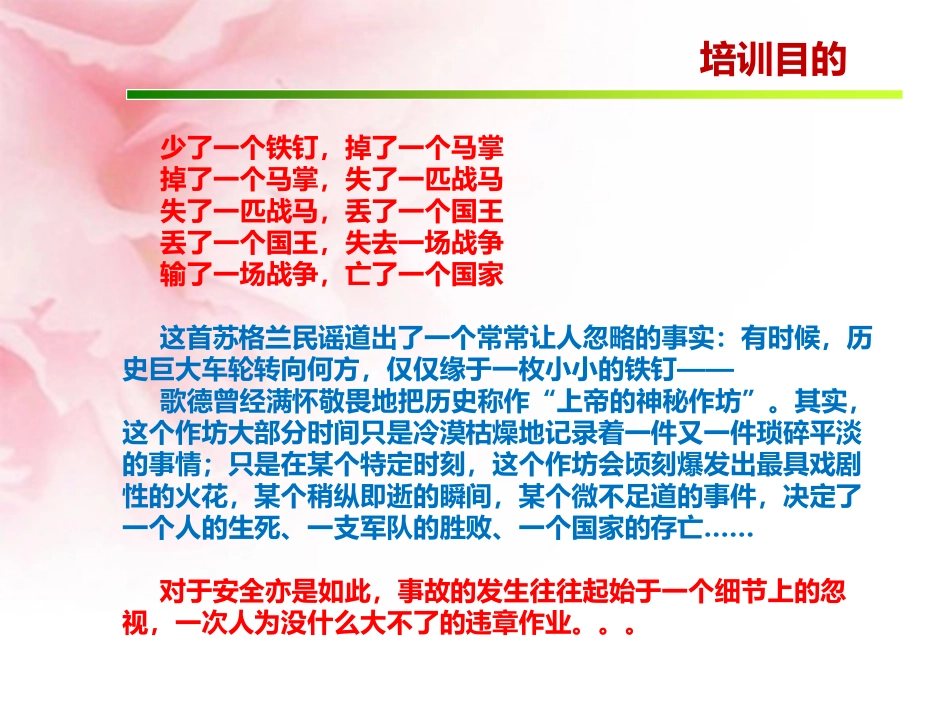 培训目的

少了一个铁钉，掉了一个马掌
掉了一个马掌，失了一匹战马
失了一匹战马，丢了一个国王
丢了一个国王，失去一场战争
输了一场战争，亡了一个国家

这首苏格兰民谣道出了一个常常让人忽略的事实：有时候，历史巨大车轮转向何方，仅仅缘于一枚小小的铁钉——

歌德曾经满怀敬畏地把历史称作“上帝的神秘作坊”。其实，这个作坊大部分时间只是冷漠枯燥地记录着一件又一件琐碎平淡的事情；只是在某个特定时刻，这个作坊会顷刻爆发出最具戏剧性的火花，某个稍纵即逝的瞬间，某个微不足道的事件，决定了一个人的生死、一支军队的胜败、一个国家的存亡……

对于安全亦是如此，事故的发生往往起始于一个细节上的忽视，一次人为没什么大不了的违章作业。。。